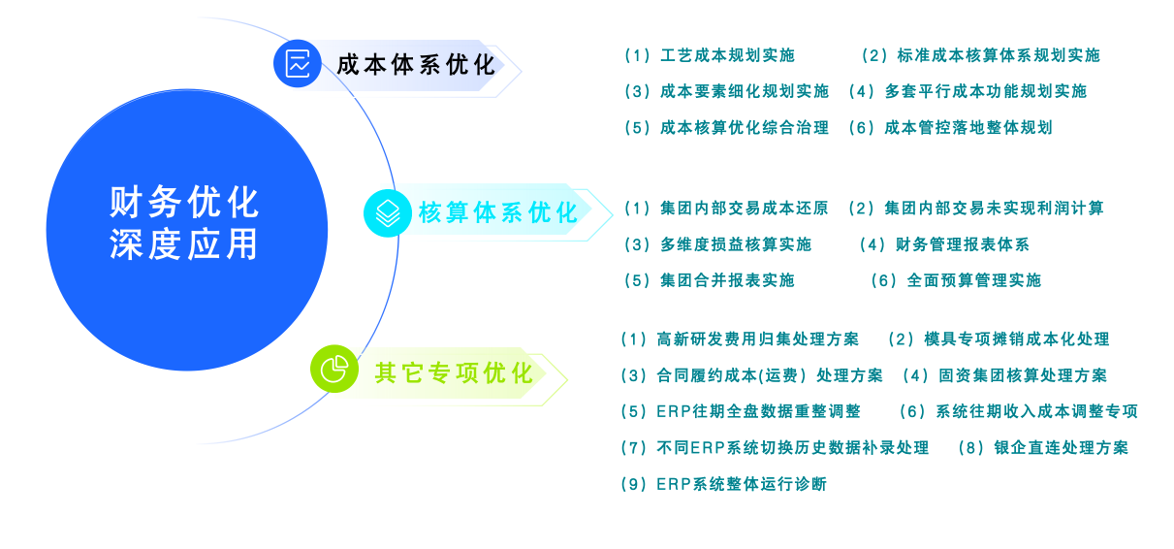 财务优化
深度应用

成本体系优化

（1）工艺成本规划实施　（2）标准成本核算体系规划实施
（3）成本要素细化规划实施　（4）多套平行成本功能规划实施
（5）成本核算优化综合治理　（6）成本管控落地整体规划

核算体系优化

（1）集团内部交易成本还原　（2）集团内部交易未实现利润计算
（3）多维度损益核算实施　（4）财务管理报表体系
（5）集团合并报表实施　（6）全面预算管理实施

其它专项优化

（1）高新研发费用归集处理方案　（2）模具专项摊销成本化处理
（3）合同履约成本(运费）处理方案　（4）固资集团核算处理方案
（5）ERP往期全盘数据重整调整　（6）系统往期收入成本调整专项
（7）不同ERP系统切换历史数据补录处理　（8）银企直连处理方案
（9）ERP系统整体运行诊断